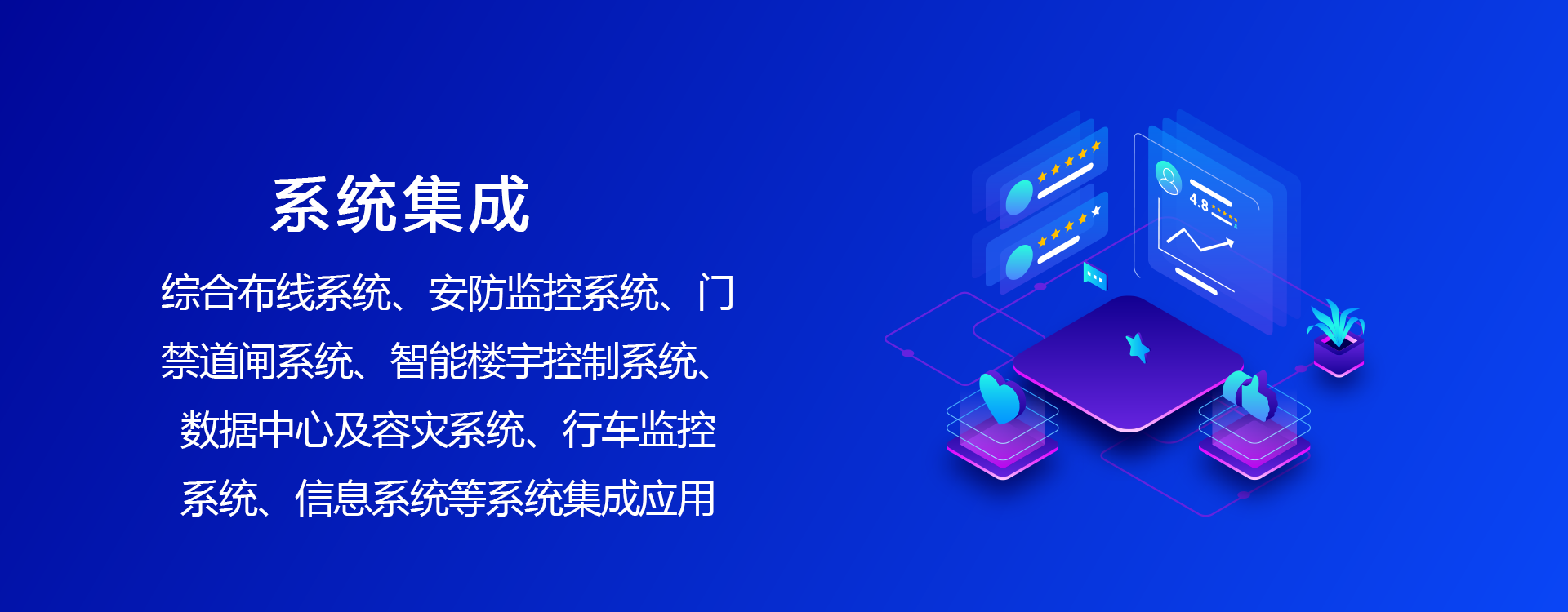 系统集成

综合布线系统、安防监控系统、门禁道闸系统、智能楼宇控制系统、数据中心及容灾系统、行车监控系统、信息系统等系统集成应用

4.8